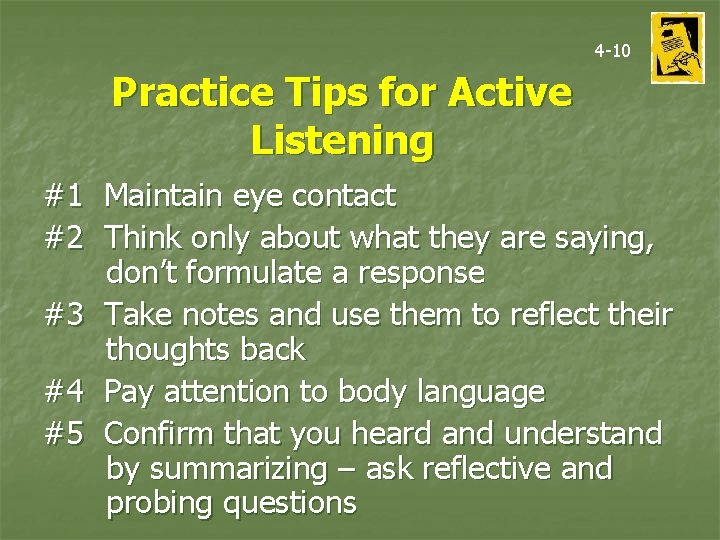 4-10

Practice Tips for Active Listening

#1 Maintain eye contact
#2 Think only about what they are saying, don't formulate a response
#3 Take notes and use them to reflect their thoughts back
#4 Pay attention to body language
#5 Confirm that you heard and understand by summarizing – ask reflective and probing questions